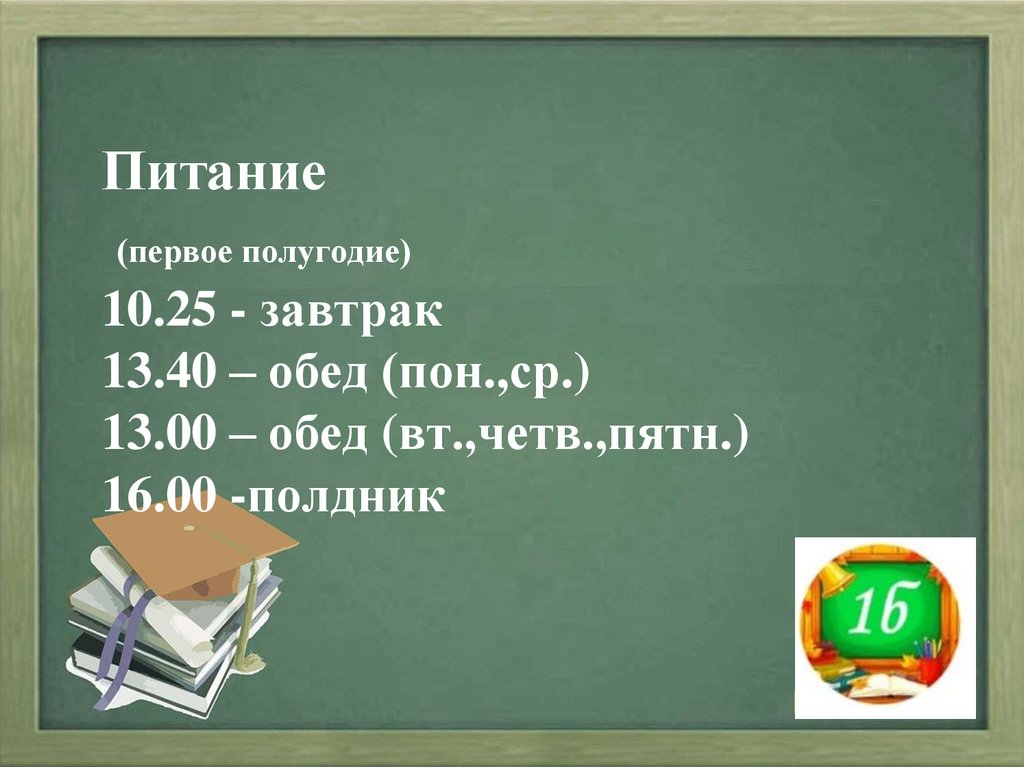 Питание

(первое полугодие)

10.25 - завтрак
13.40 – обед (пон.,ср.)
13.00 – обед (вт.,четв.,пятн.)
16.00 -полдник

1б